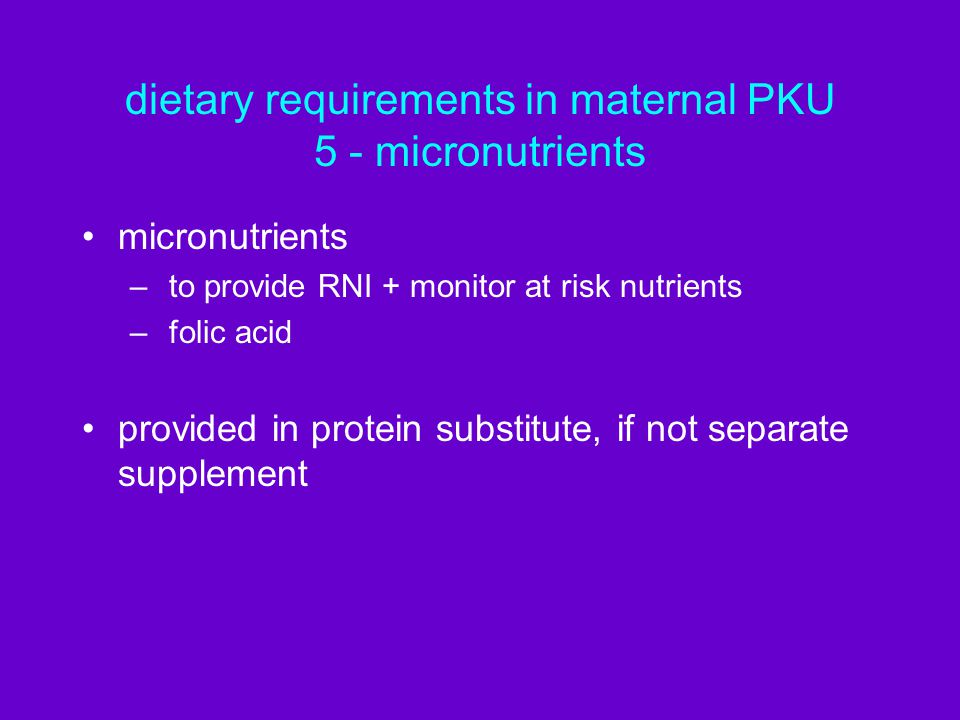 dietary requirements in maternal PKU
5 - micronutrients

• micronutrients
– to provide RNI + monitor at risk nutrients
– folic acid

• provided in protein substitute, if not separate supplement